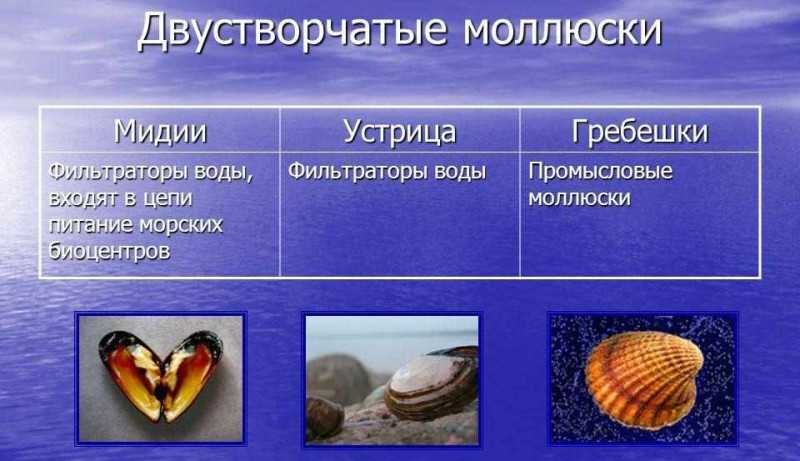 Двустворчатые моллюски

| Мидии | Устрица | Гребешки |
|---|---|---|
| Фильтраторы воды, входят в цепи питание морских биоцентров | Фильтраторы воды | Промысловые моллюски |